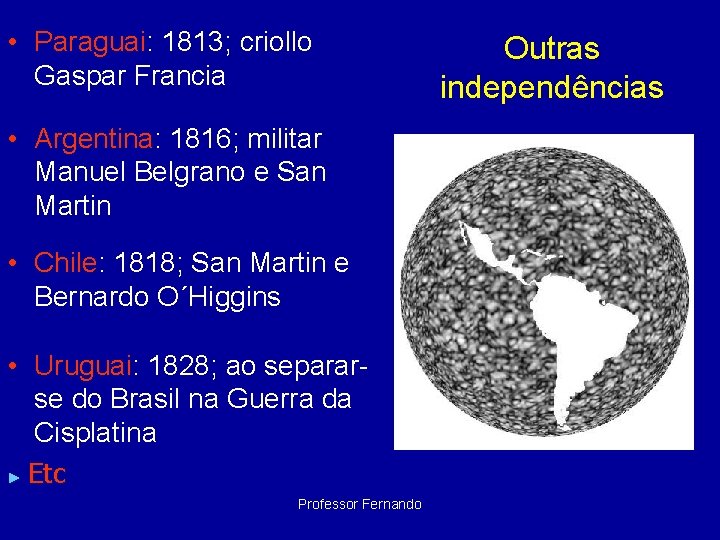 Outras independências

• Paraguai: 1813; criollo Gaspar Francia

• Argentina: 1816; militar Manuel Belgrano e San Martin

• Chile: 1818; San Martin e Bernardo O´Higgins

• Uruguai: 1828; ao separar-se do Brasil na Guerra da Cisplatina

▸ Etc

Professor Fernando